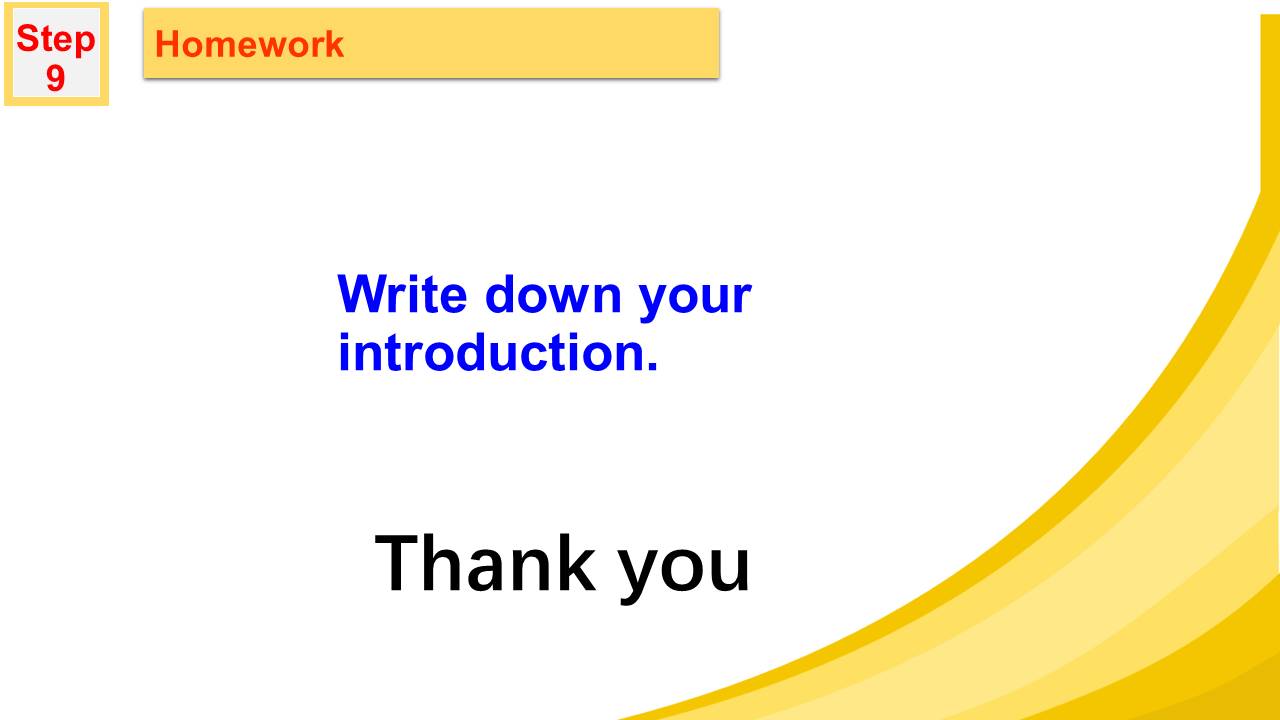 Step 9

Homework

Write down your introduction.

Thank you